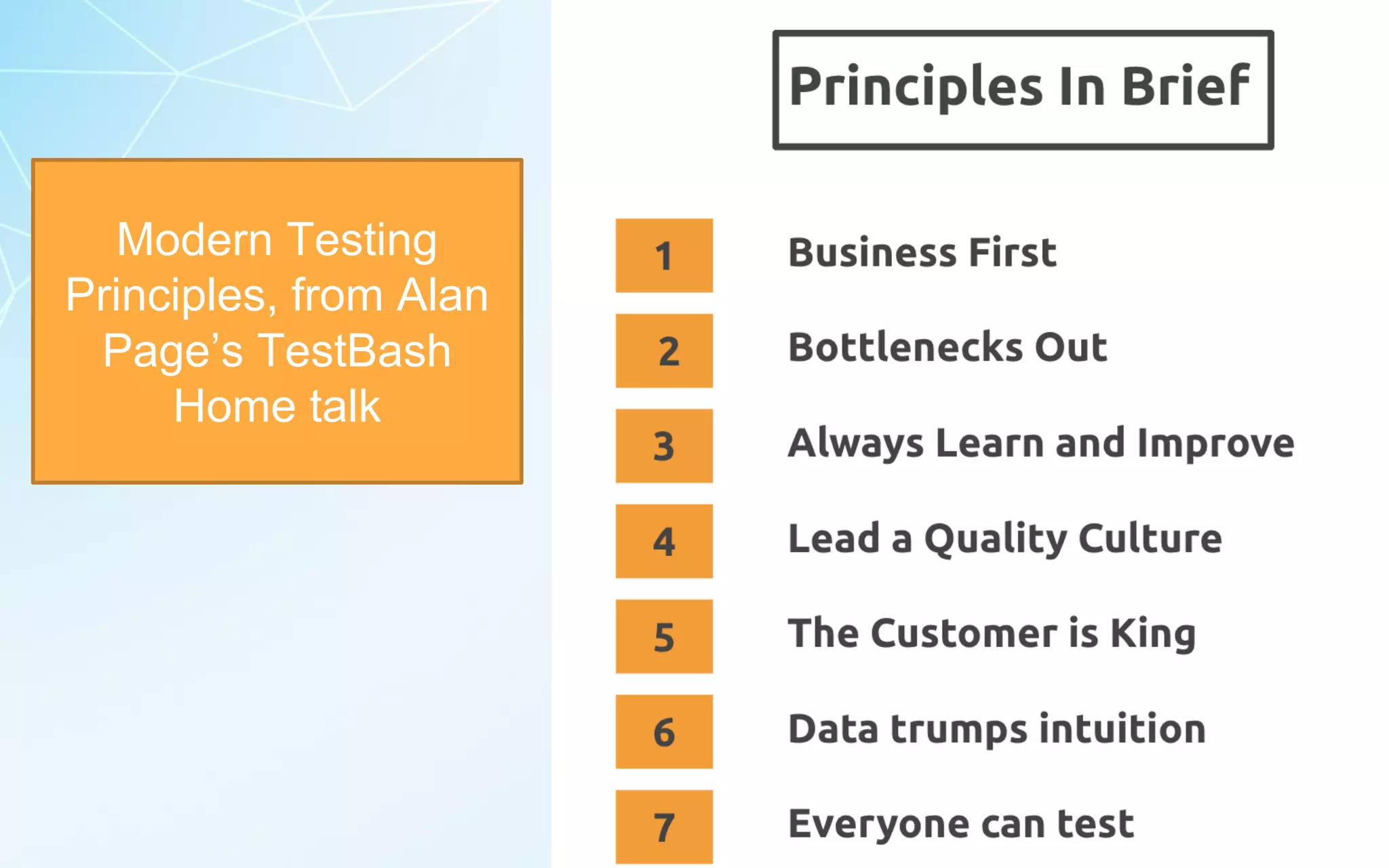 Modern Testing Principles, from Alan Page's TestBash Home talk

Principles In Brief

1 Business First

2 Bottlenecks Out

3 Always Learn and Improve

4 Lead a Quality Culture

5 The Customer is King

6 Data trumps intuition

7 Everyone can test